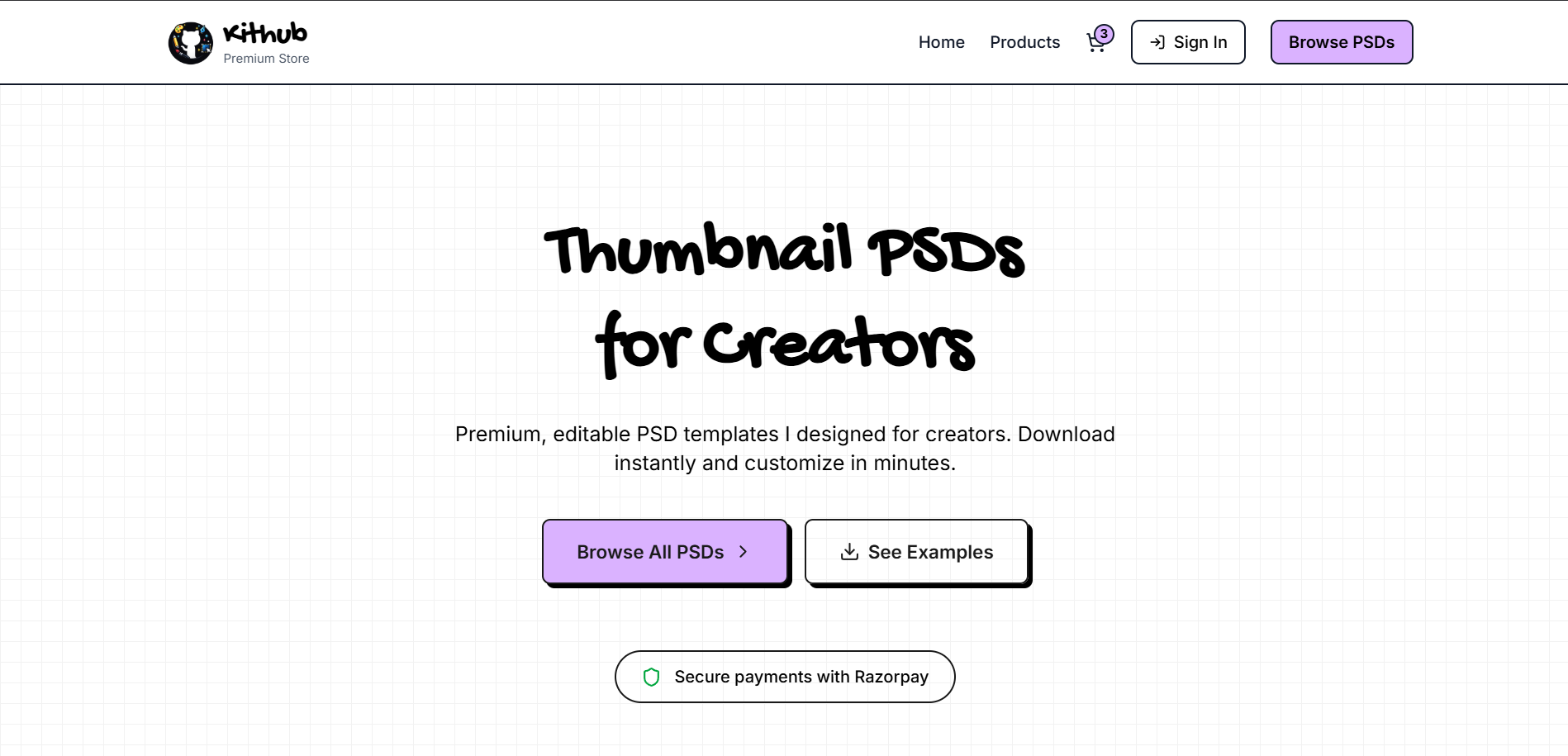 Kithub
Premium Store

Home Products 3 Sign In Browse PSDs

Thumbnail PSDs for Creators

Premium, editable PSD templates I designed for creators. Download instantly and customize in minutes.

Browse All PSDs

See Examples

Secure payments with Razorpay